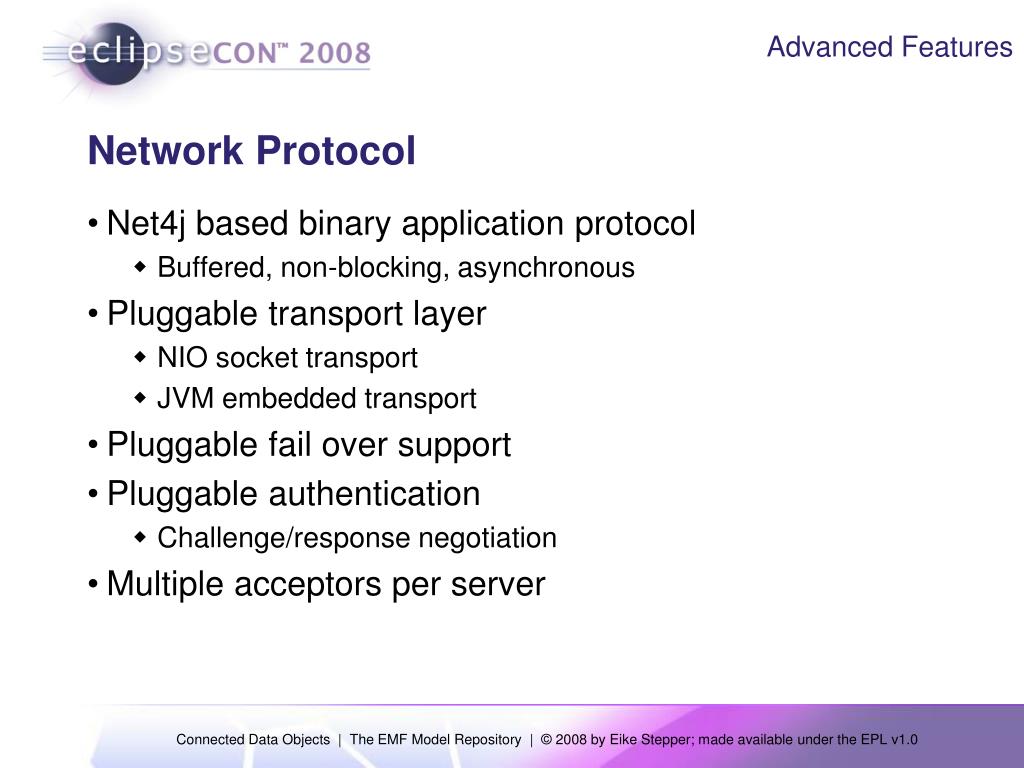 eclipseCON™ 2008

Advanced Features

Network Protocol

• Net4j based binary application protocol
  ◆ Buffered, non-blocking, asynchronous
• Pluggable transport layer
  ◆ NIO socket transport
  ◆ JVM embedded transport
• Pluggable fail over support
• Pluggable authentication
  ◆ Challenge/response negotiation
• Multiple acceptors per server

Connected Data Objects | The EMF Model Repository | © 2008 by Eike Stepper; made available under the EPL v1.0